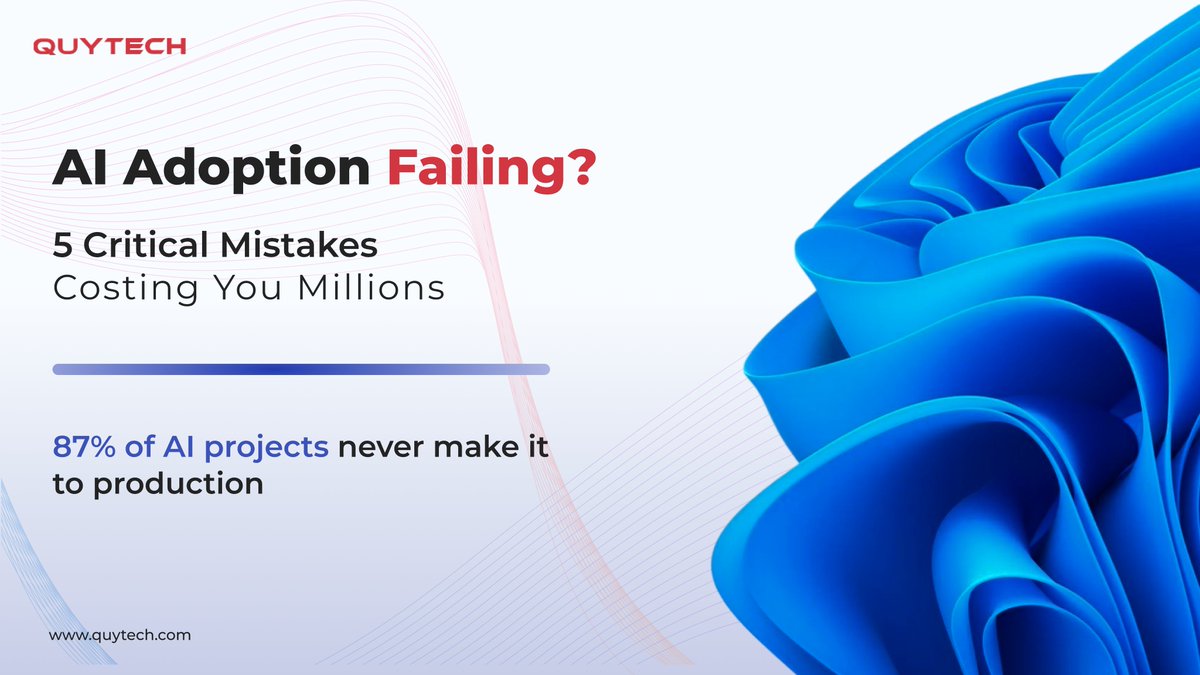 QUYTECH

AI Adoption Failing?

5 Critical Mistakes
Costing You Millions

87% of AI projects never make it to production

www.quytech.com